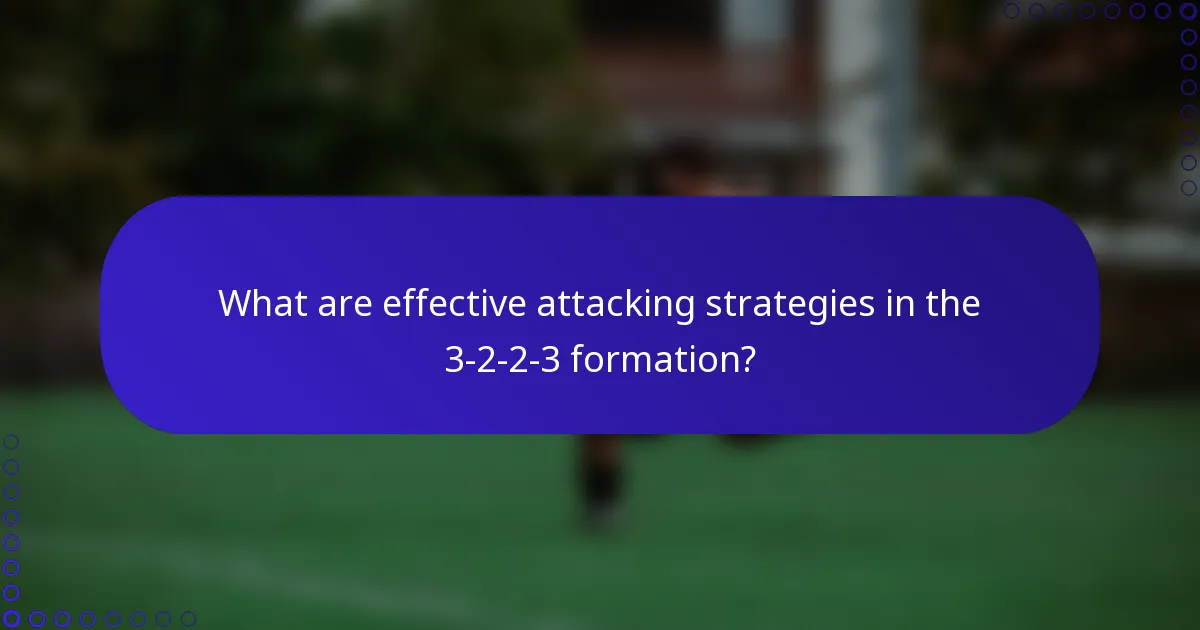 What are effective attacking strategies in the 3-2-2-3 formation?